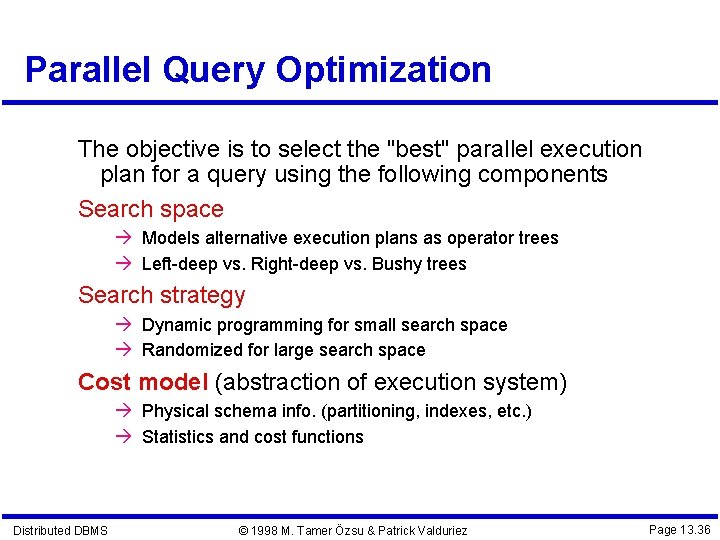 Parallel Query Optimization

The objective is to select the "best" parallel execution plan for a query using the following components

Search space

→ Models alternative execution plans as operator trees

→ Left-deep vs. Right-deep vs. Bushy trees

Search strategy

→ Dynamic programming for small search space

→ Randomized for large search space

Cost model (abstraction of execution system)

→ Physical schema info. (partitioning, indexes, etc.)

→ Statistics and cost functions

Distributed DBMS

© 1998 M. Tamer Özsu & Patrick Valduriez

Page 13.36